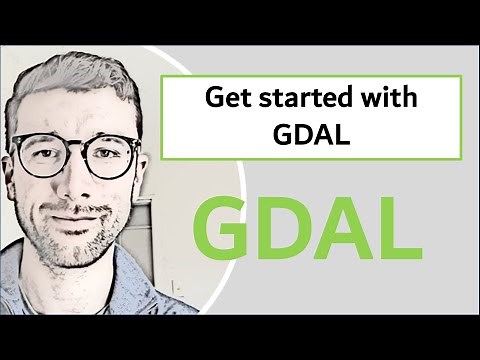 Get started with GDAL

GDAL